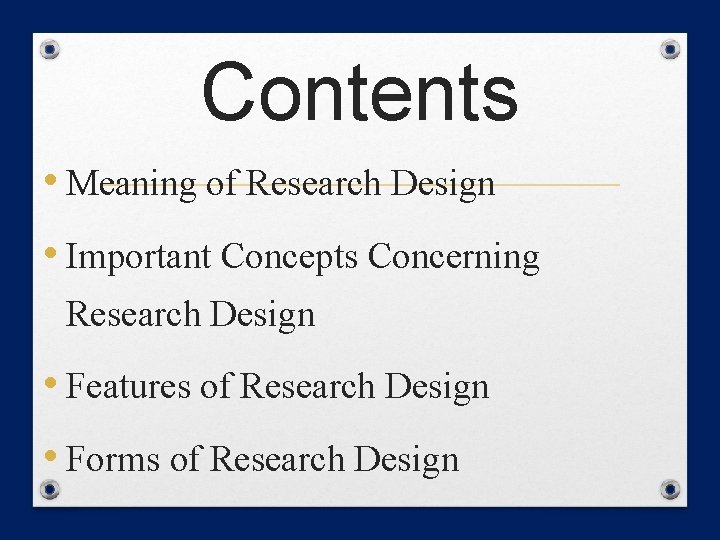 Contents

• Meaning of Research Design

• Important Concepts Concerning Research Design

• Features of Research Design

• Forms of Research Design